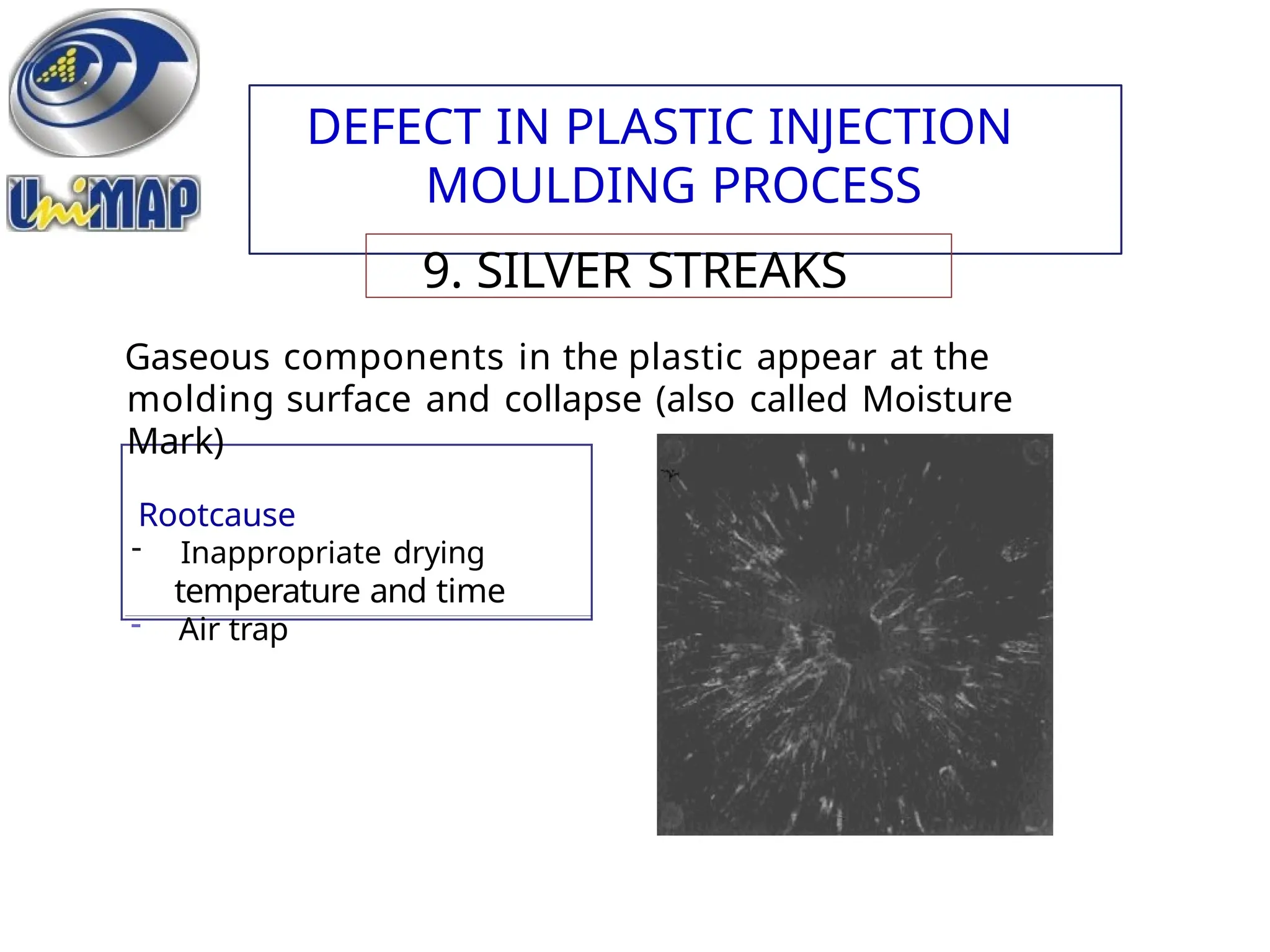 UniMAP

DEFECT IN PLASTIC INJECTION MOULDING PROCESS

9. SILVER STREAKS

Gaseous components in the plastic appear at the molding surface and collapse (also called Moisture Mark)

Rootcause
- Inappropriate drying temperature and time
- Air trap